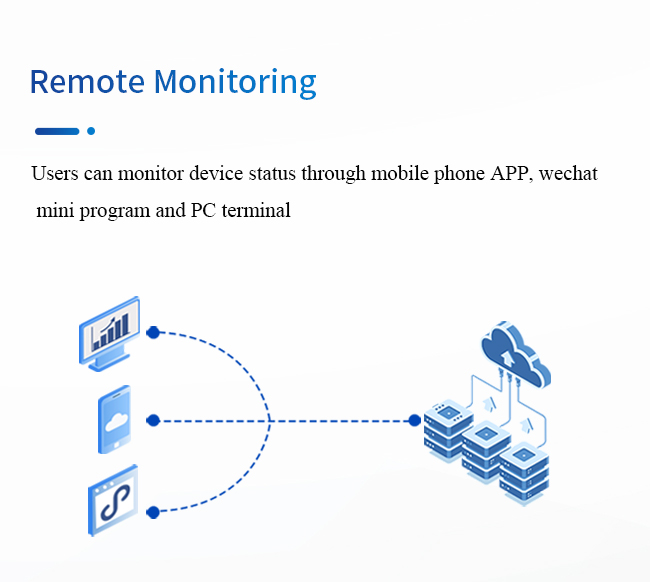 Remote Monitoring

Users can monitor device status through mobile phone APP, wechat mini program and PC terminal